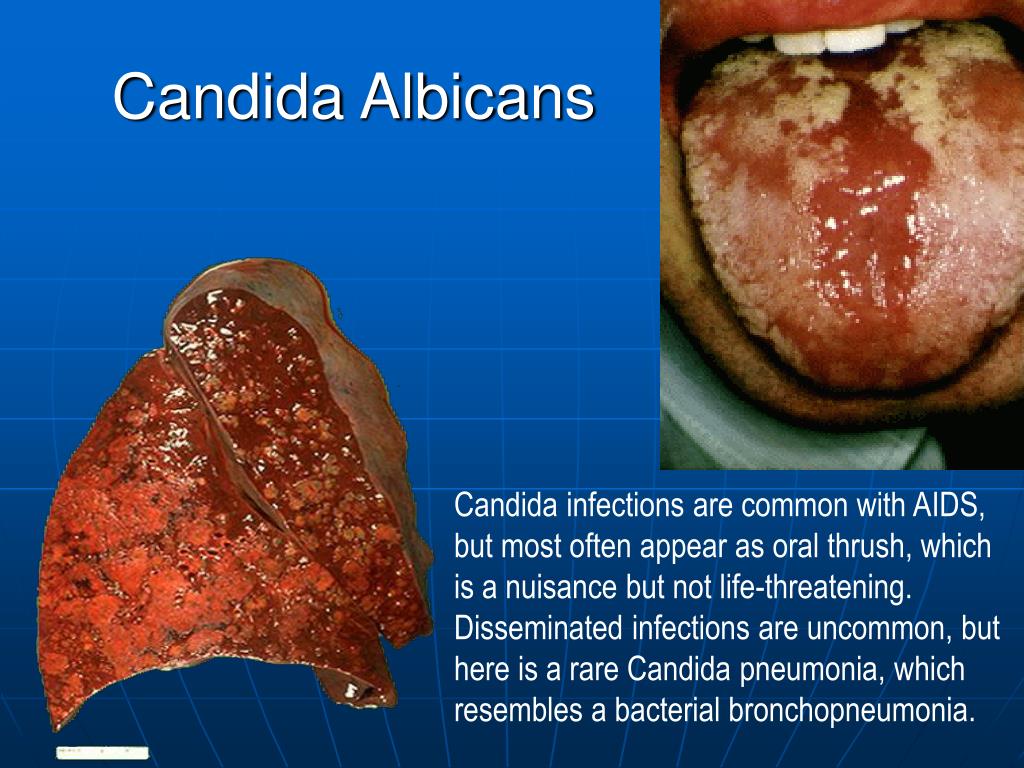 Candida Albicans

Candida infections are common with AIDS, but most often appear as oral thrush, which is a nuisance but not life-threatening. Disseminated infections are uncommon, but here is a rare Candida pneumonia, which resembles a bacterial bronchopneumonia.